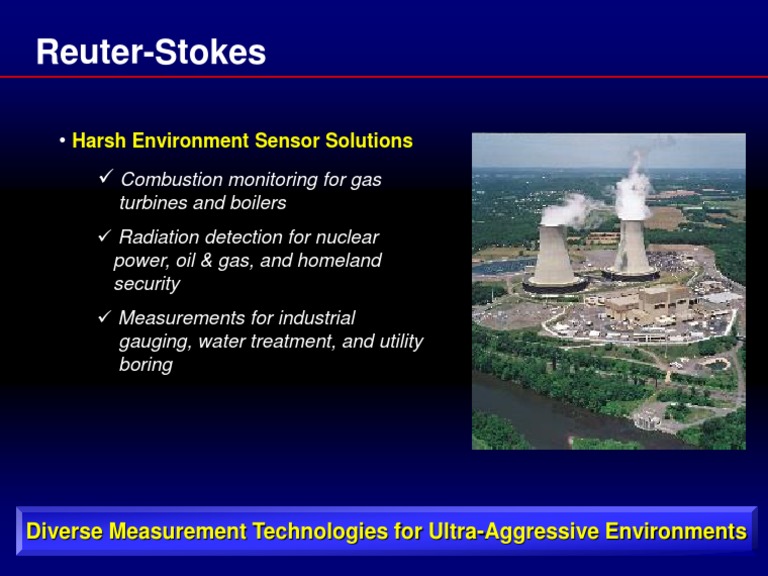 Reuter-Stokes

• Harsh Environment Sensor Solutions

✓ Combustion monitoring for gas turbines and boilers

✓ Radiation detection for nuclear power, oil & gas, and homeland security

✓ Measurements for industrial gauging, water treatment, and utility boring

Diverse Measurement Technologies for Ultra-Aggressive Environments